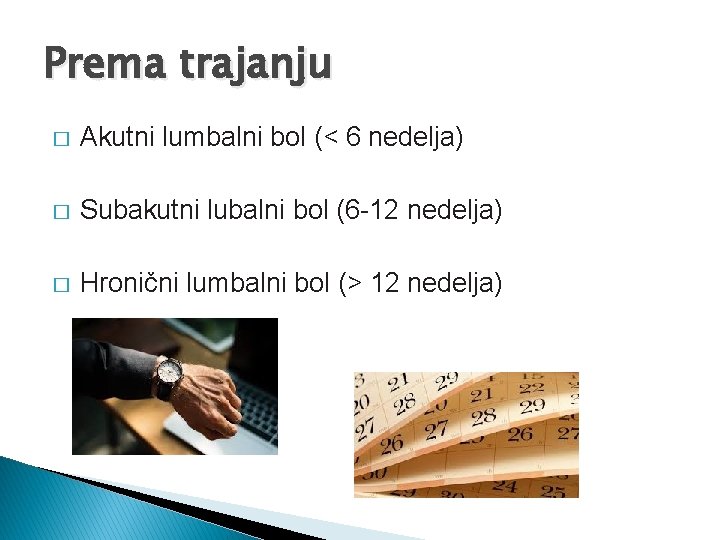 Prema trajanju

□ Akutni lumbalni bol (< 6 nedelja)

□ Subakutni lubalni bol (6-12 nedelja)

□ Hronični lumbalni bol (> 12 nedelja)